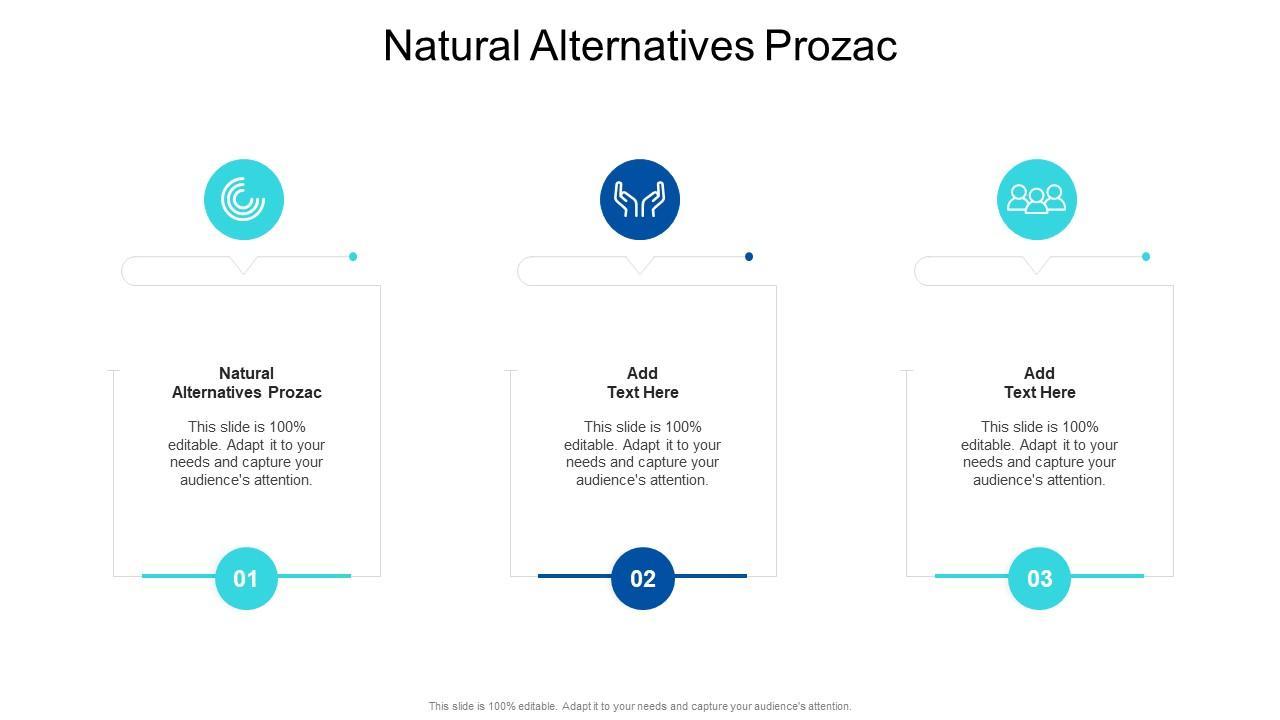 Natural Alternatives Prozac

Natural Alternatives Prozac

This slide is 100% editable. Adapt it to your needs and capture your audience's attention.

01

Add Text Here

This slide is 100% editable. Adapt it to your needs and capture your audience's attention.

02

Add Text Here

This slide is 100% editable. Adapt it to your needs and capture your audience's attention.

03

This slide is 100% editable. Adapt it to your needs and capture your audience's attention.